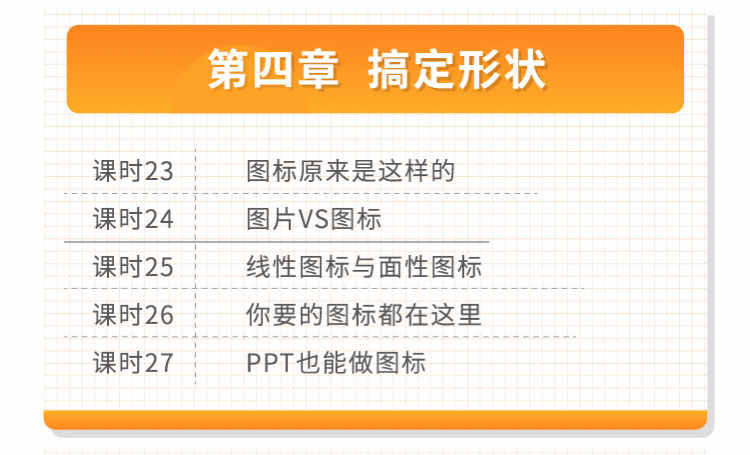 第四章 搞定形状

| 课时23 | 图标原来是这样的 |
|---|---|
| 课时24 | 图片VS图标 |
| 课时25 | 线性图标与面性图标 |
| 课时26 | 你要的图标都在这里 |
| 课时27 | PPT也能做图标 |